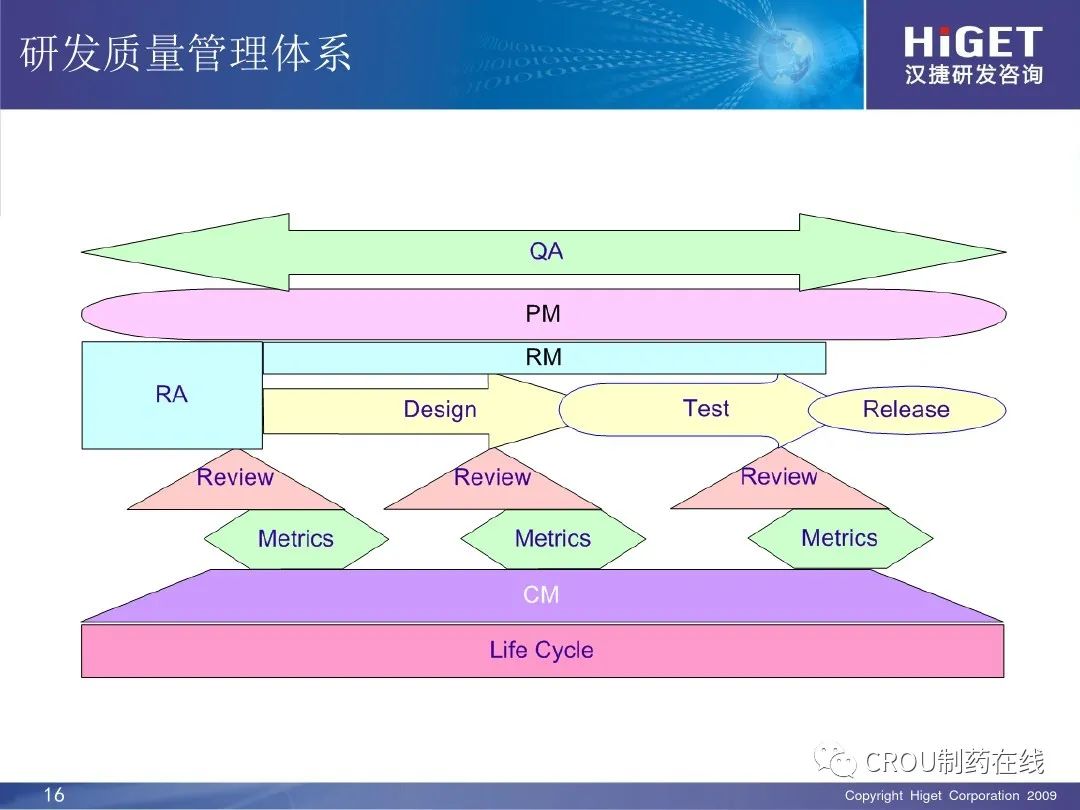 研发质量管理体系

HiGET
汉捷研发咨询

QA

PM

RM

RA

Design

Test

Release

Review

Review

Review

Metrics

Metrics

Metrics

CM

Life Cycle

CROU制药在线

16

Copyright Higet Corporation 2009